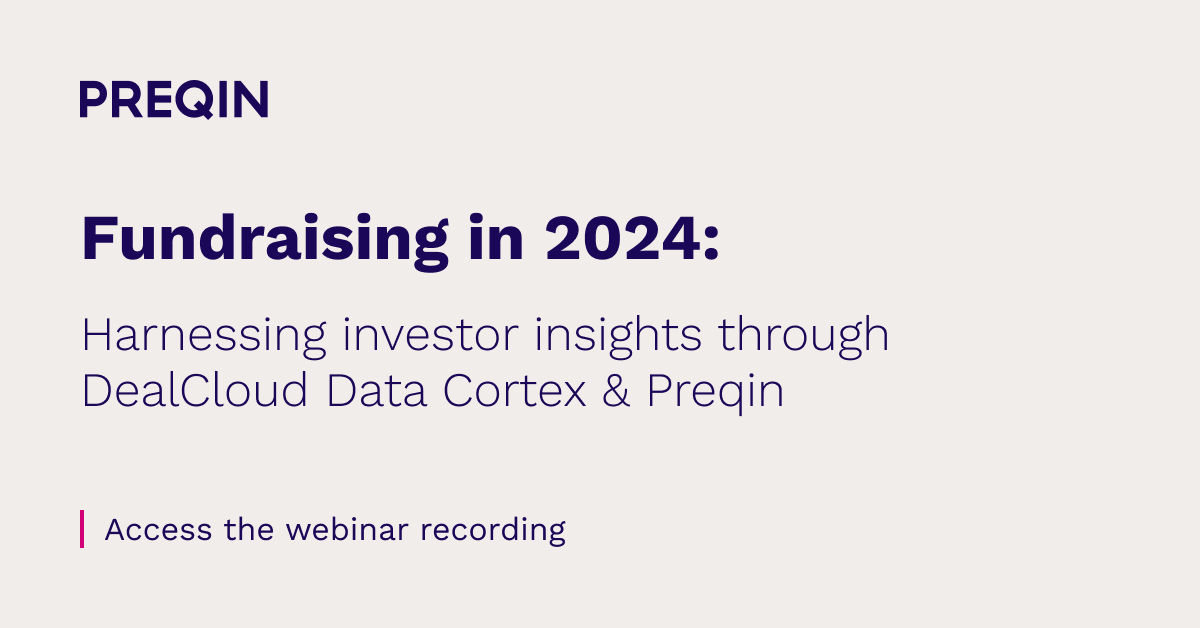 PREQIN

Fundraising in 2024:

Harnessing investor insights through DealCloud Data Cortex & Preqin

Access the webinar recording